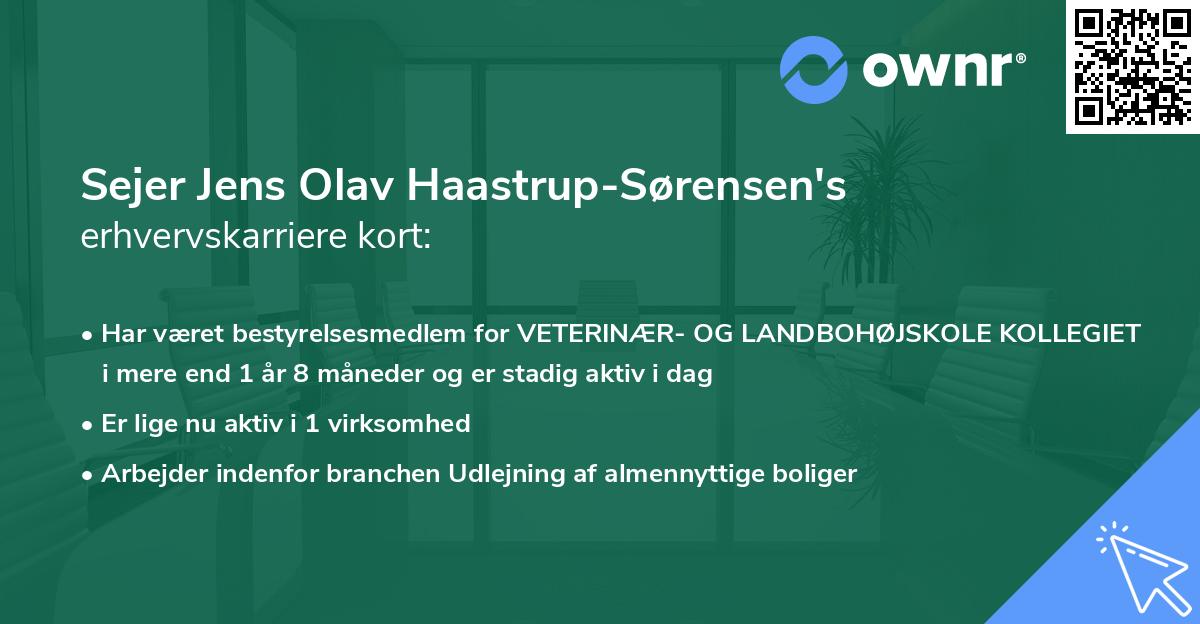 ownr®

Sejer Jens Olav Haastrup-Sørensen's erhvervskarriere kort:

• Har været bestyrelsesmedlem for VETERINÆR- OG LANDBOHØJSKOLE KOLLEGIET i mere end 1 år 8 måneder og er stadig aktiv i dag

• Er lige nu aktiv i 1 virksomhed

• Arbejder indenfor branchen Udlejning af almennyttige boliger